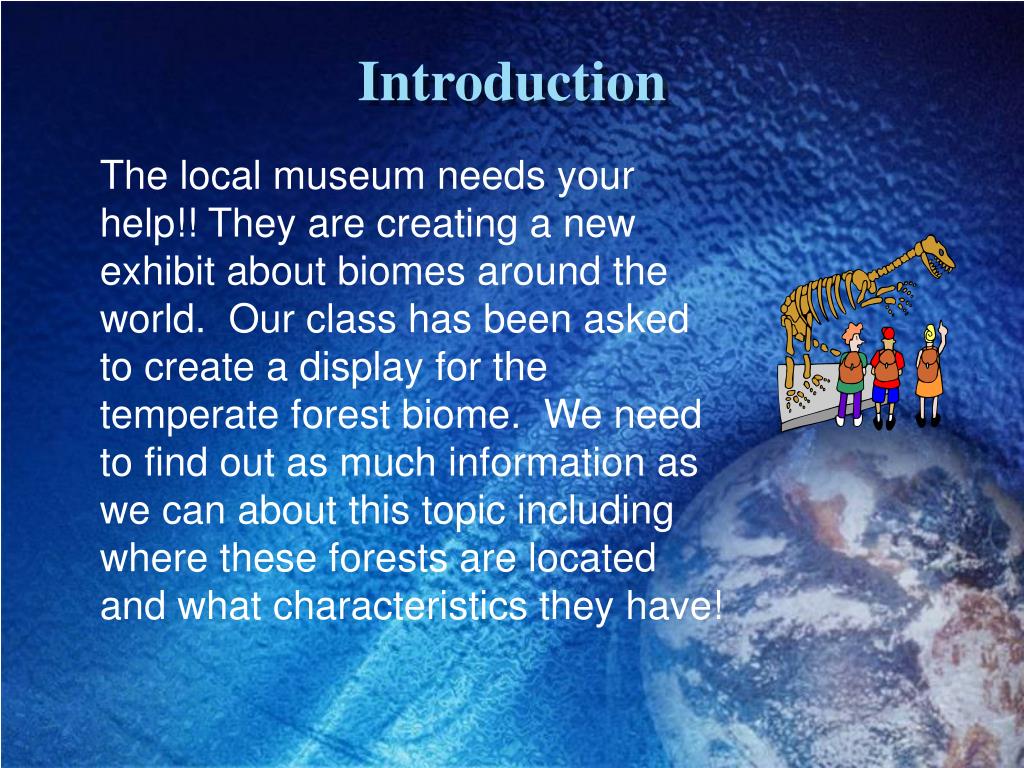 Introduction

The local museum needs your help!! They are creating a new exhibit about biomes around the world.  Our class has been asked to create a display for the temperate forest biome.  We need to find out as much information as we can about this topic including where these forests are located and what characteristics they have!